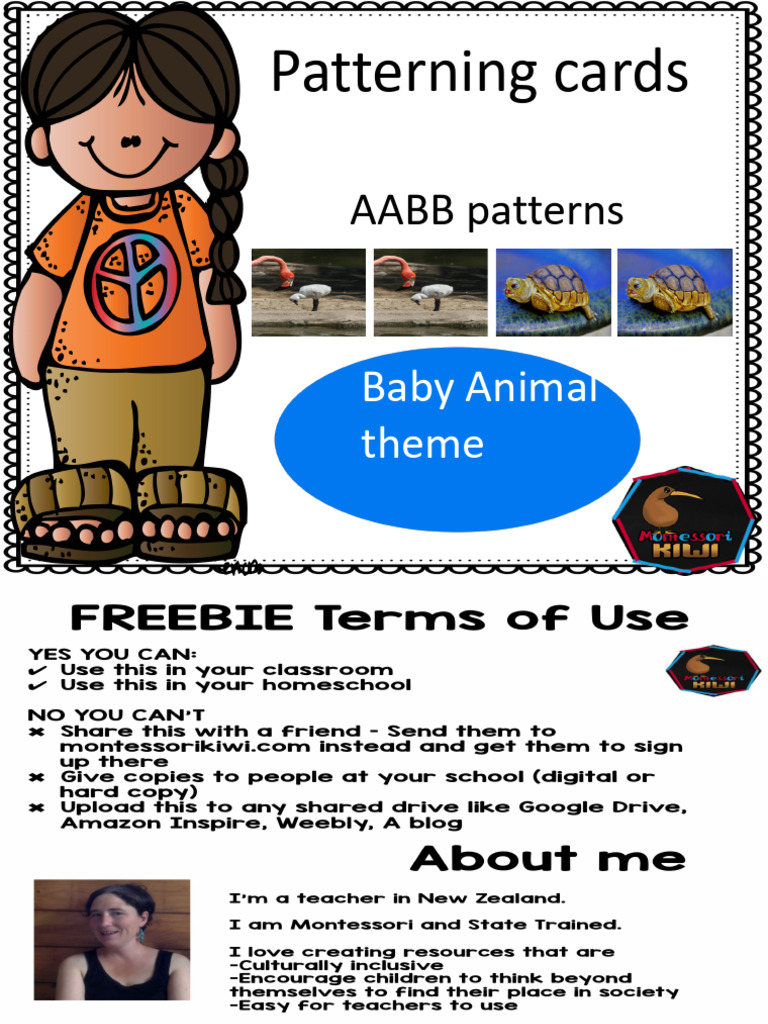 Patterning cards

AABB patterns

Baby Animal theme

Montessori KIWI

FREEBIE Terms of Use

YES YOU CAN:
✔ Use this in your classroom
✔ Use this in your homeschool

Montessori KIWI

NO YOU CAN'T
✖ Share this with a friend - Send them to montessorikiwi.com instead and get them to sign up there
✖ Give copies to people at your school (digital or hard copy)
✖ Upload this to any shared drive like Google Drive, Amazon Inspire, Weebly, A blog

About me

I'm a teacher in New Zealand.

I am Montessori and State Trained.

I love creating resources that are
-Culturally inclusive
-Encourage children to think beyond themselves to find their place in society
-Easy for teachers to use